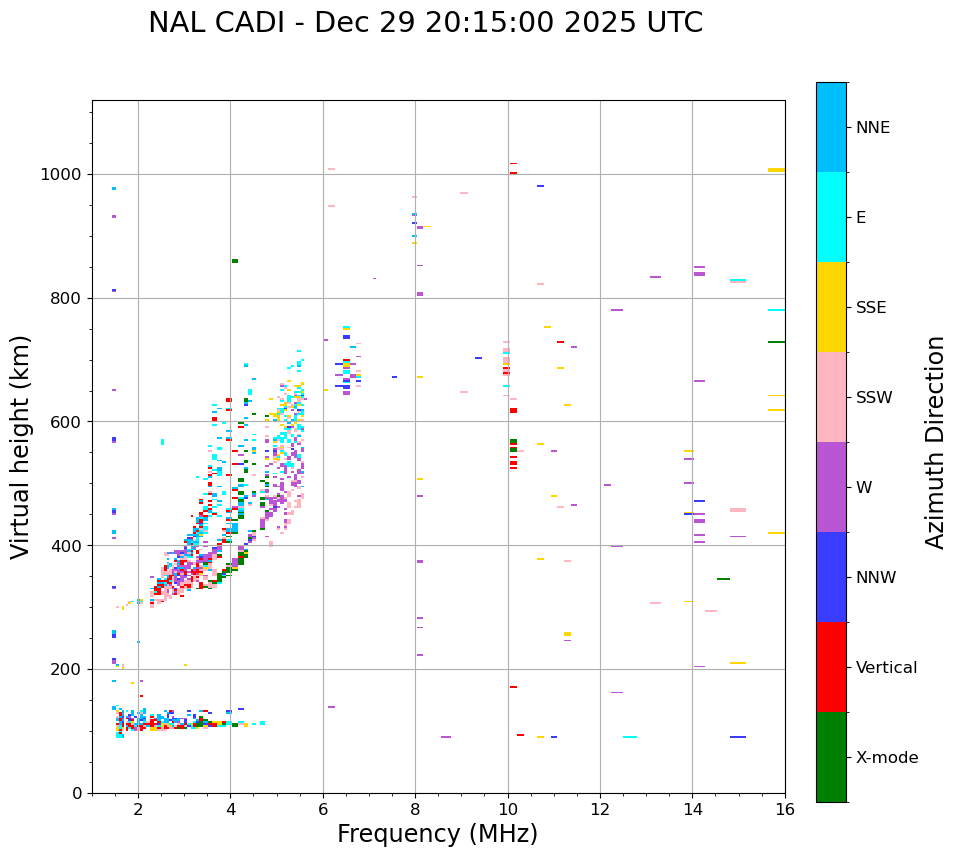 NAL CADI - Dec 29 20:15:00 2025 UTC

Virtual height (km)

1000
800
600
400
200
0

2
4
6
8
10
12
14
16

Frequency (MHz)

NNE
E
SSE
SSW
W
NNW
Vertical
X-mode

Azimuth Direction